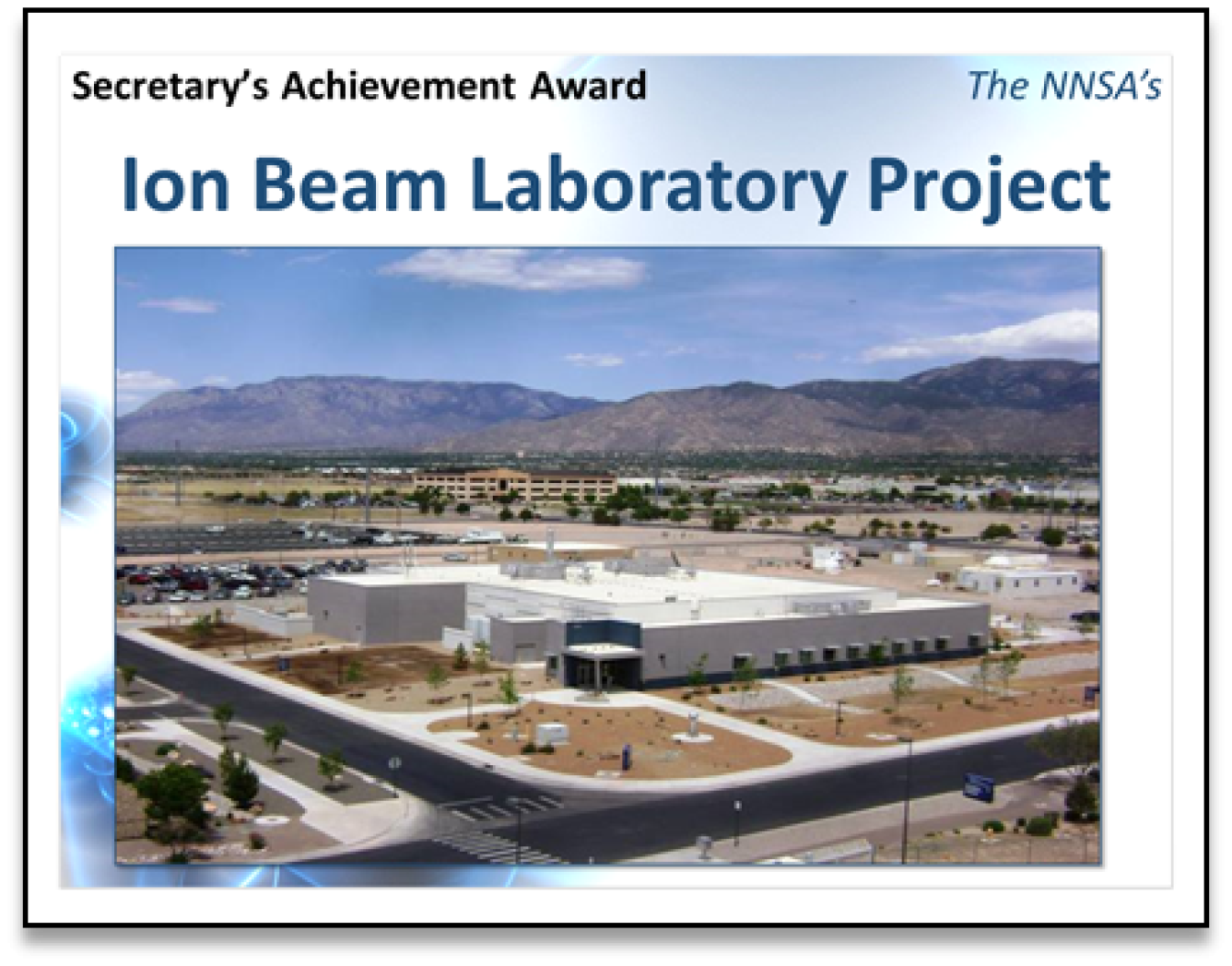 Secretary's Achievement Award

The NNSA's

Ion Beam Laboratory Project